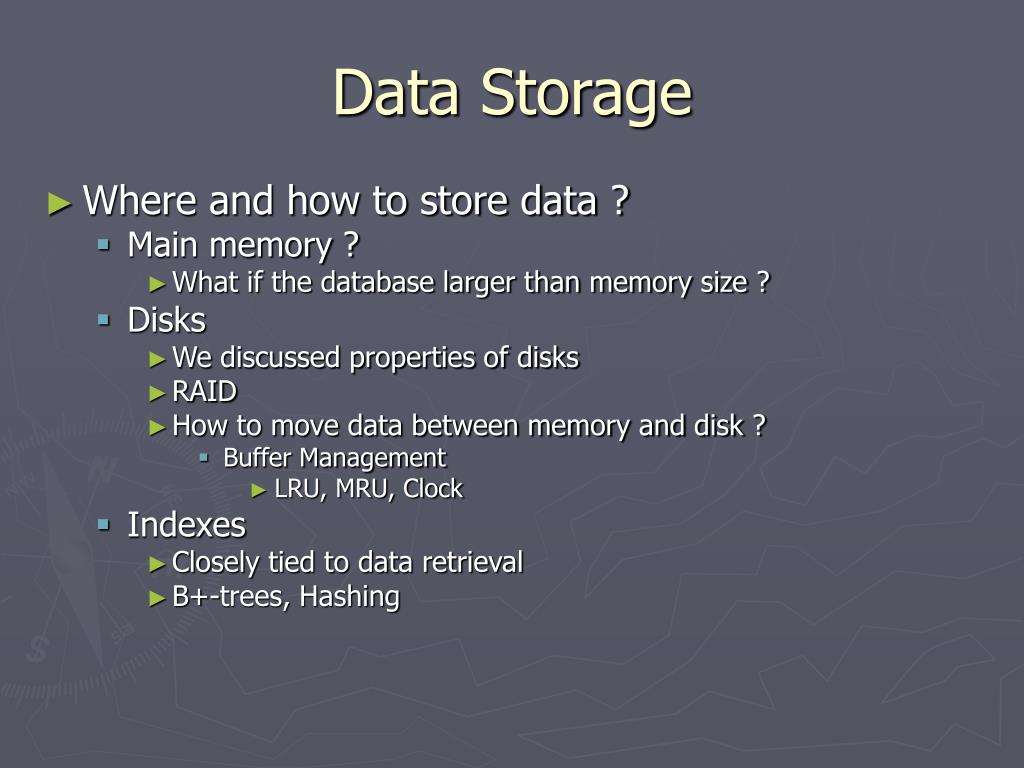 Data Storage

► Where and how to store data ?
▪ Main memory ?
► What if the database larger than memory size ?
▪ Disks
► We discussed properties of disks
► RAID
► How to move data between memory and disk ?
▪ Buffer Management
► LRU, MRU, Clock
▪ Indexes
► Closely tied to data retrieval
► B+-trees, Hashing